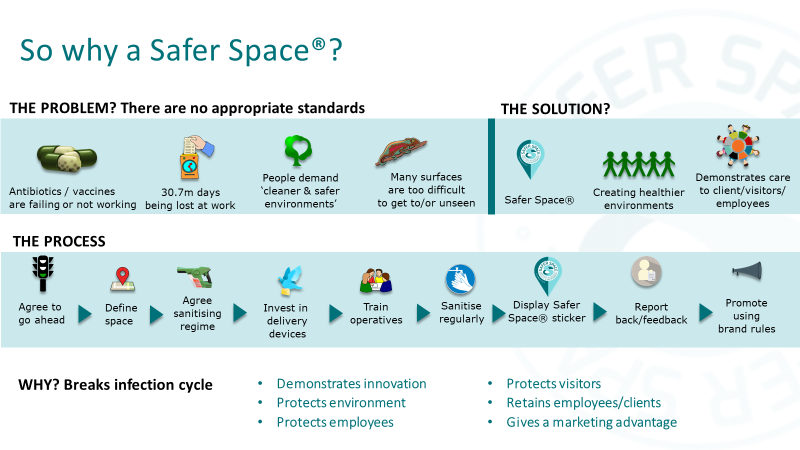 So why a Safer Space®?

THE PROBLEM? There are no appropriate standards

Antibiotics / vaccines are failing or not working

30.7m days being lost at work

People demand 'cleaner & safer environments'

Many surfaces are too difficult to get to/or unseen

THE SOLUTION?

Safer Space®

Creating healthier environments

Demonstrates care to client/visitors/ employees

THE PROCESS

Agree to go ahead

Define space

Agree sanitising regime

Invest in delivery devices

Train operatives

Sanitise regularly

Display Safer Space® sticker

Report back/feedback

Promote using brand rules

WHY? Breaks infection cycle

• Demonstrates innovation
• Protects environment
• Protects employees

• Protects visitors
• Retains employees/clients
• Gives a marketing advantage